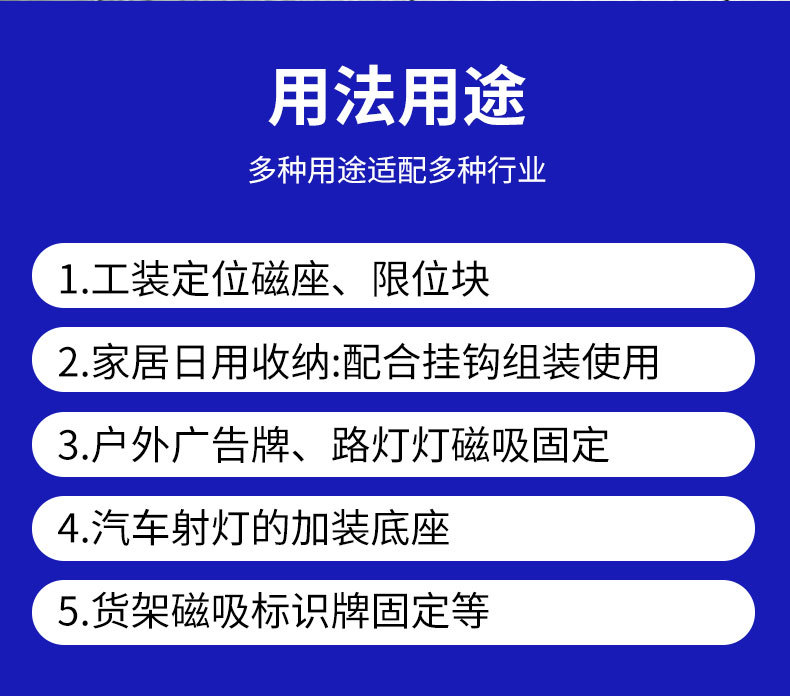 用法用途

多种用途适配多种行业

1.工装定位磁座、限位块

2.家居日用收纳:配合挂钩组装使用

3.户外广告牌、路灯灯磁吸固定

4.汽车射灯的加装底座

5.货架磁吸标识牌固定等